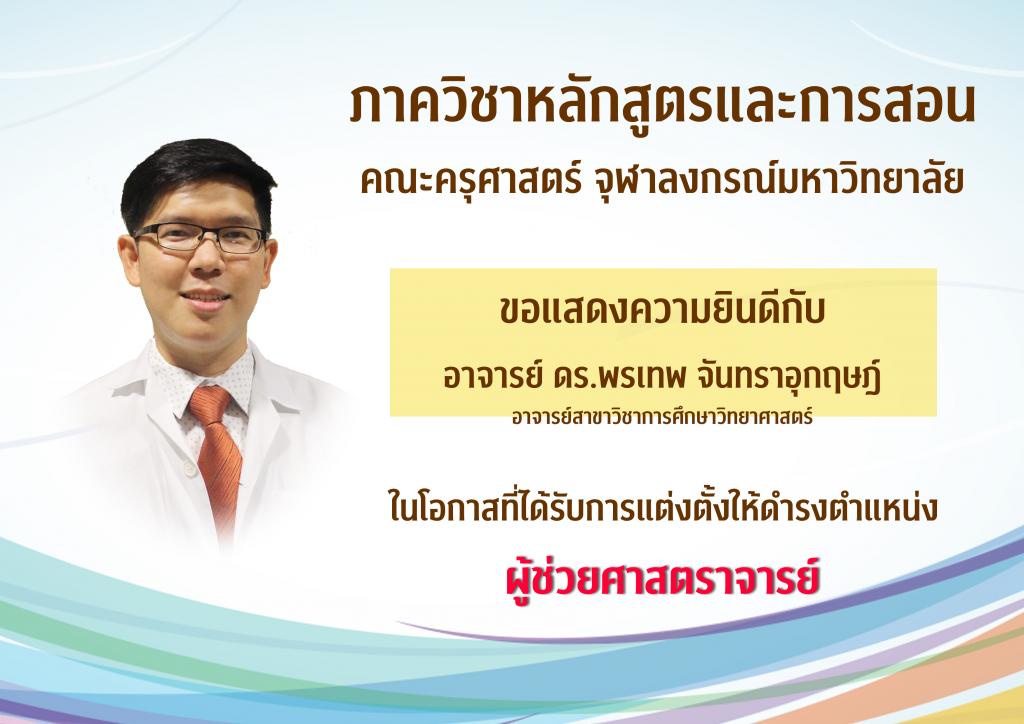 ภาควิชาหลักสูตรและการสอน

คณะครุศาสตร์ จุฬาลงกรณ์มหาวิทยาลัย

ขอแสดงความยินดีกับ

อาจารย์ ดร.พรเทพ จันทราอุกฤษฎ์

อาจารย์สาขาวิชาการศึกษาวิทยาศาสตร์

ในโอกาสที่ได้รับการแต่งตั้งให้ดำรงตำแหน่ง

ผู้ช่วยศาสตราจารย์